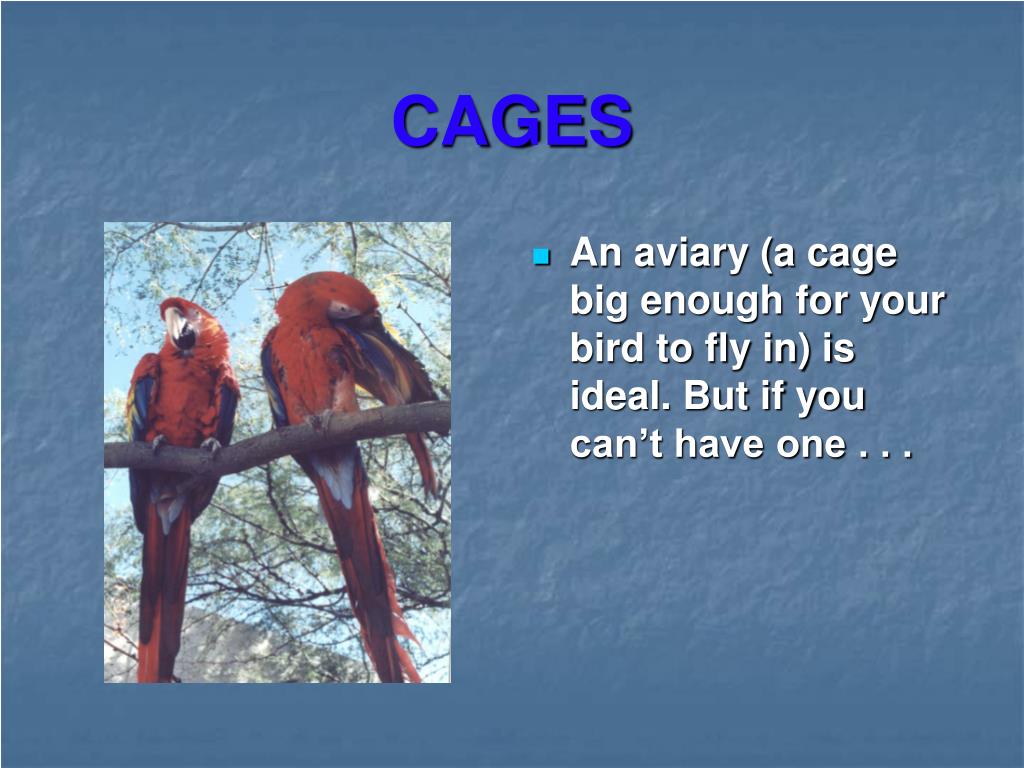 CAGES

An aviary (a cage big enough for your bird to fly in) is ideal. But if you can’t have one . . .